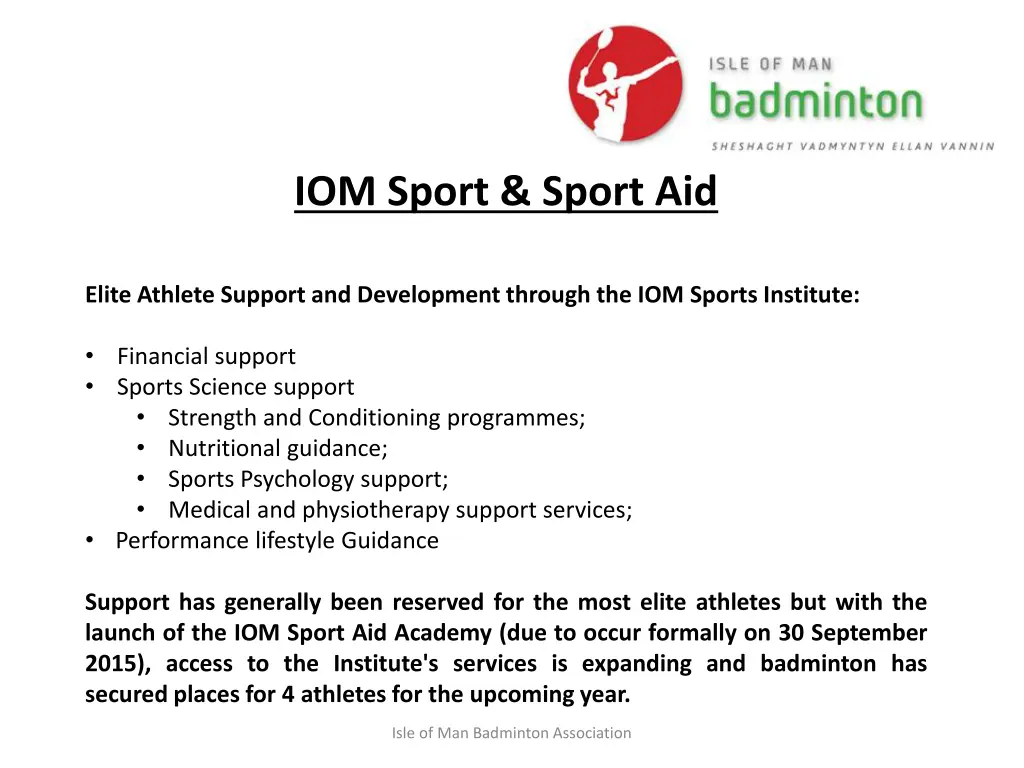 ISLE OF MAN
badminton
SHESHAGHT VADMYNTYN ELLAN VANNIN

IOM Sport & Sport Aid

Elite Athlete Support and Development through the IOM Sports Institute:

• Financial support
• Sports Science support
  • Strength and Conditioning programmes;
  • Nutritional guidance;
  • Sports Psychology support;
  • Medical and physiotherapy support services;
• Performance lifestyle Guidance

Support has generally been reserved for the most elite athletes but with the launch of the IOM Sport Aid Academy (due to occur formally on 30 September 2015), access to the Institute's services is expanding and badminton has secured places for 4 athletes for the upcoming year.

Isle of Man Badminton Association